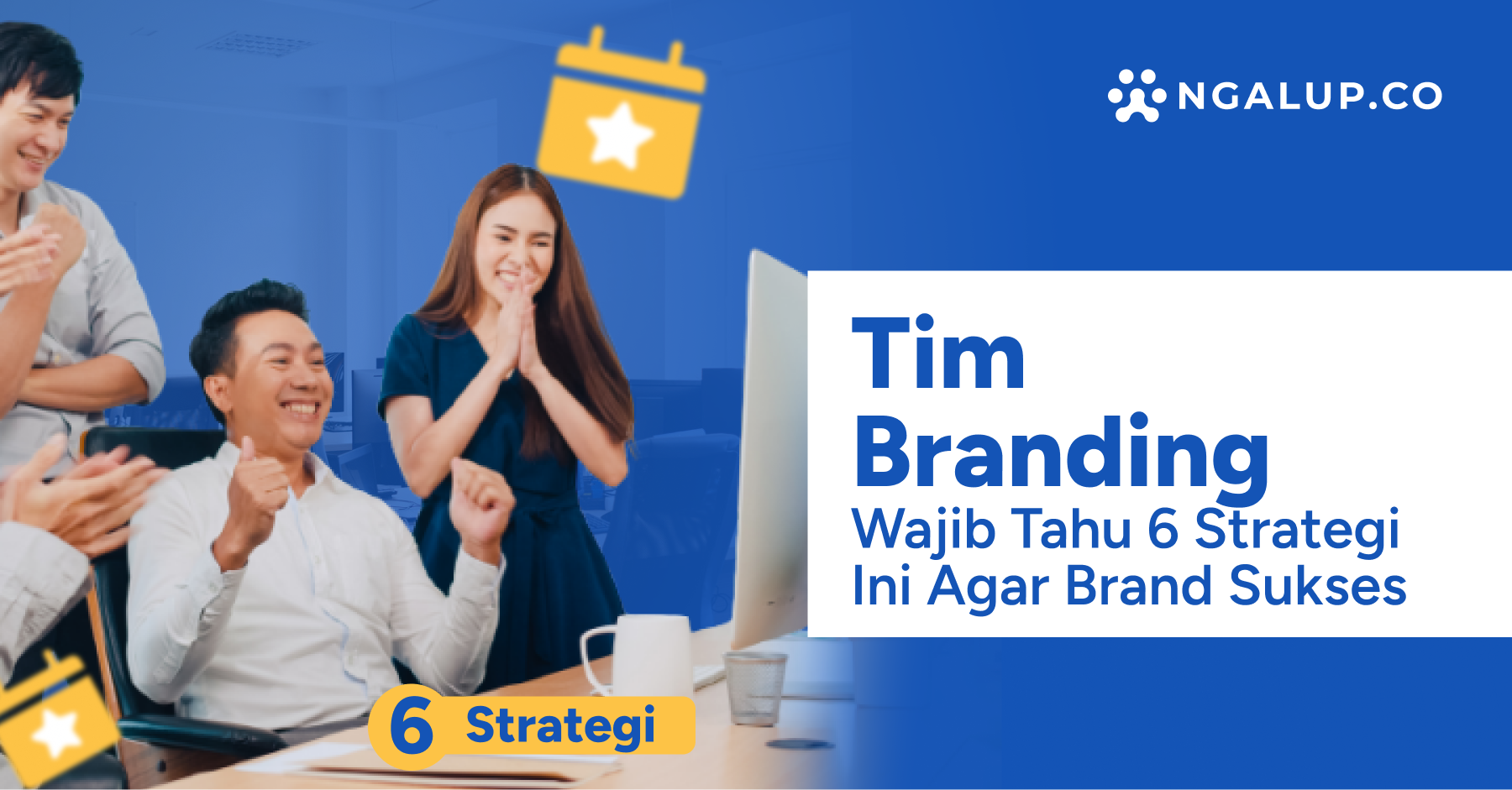 NGALUP.CO

Tim Branding
Wajib Tahu 6 Strategi Ini Agar Brand Sukses

6 Strategi